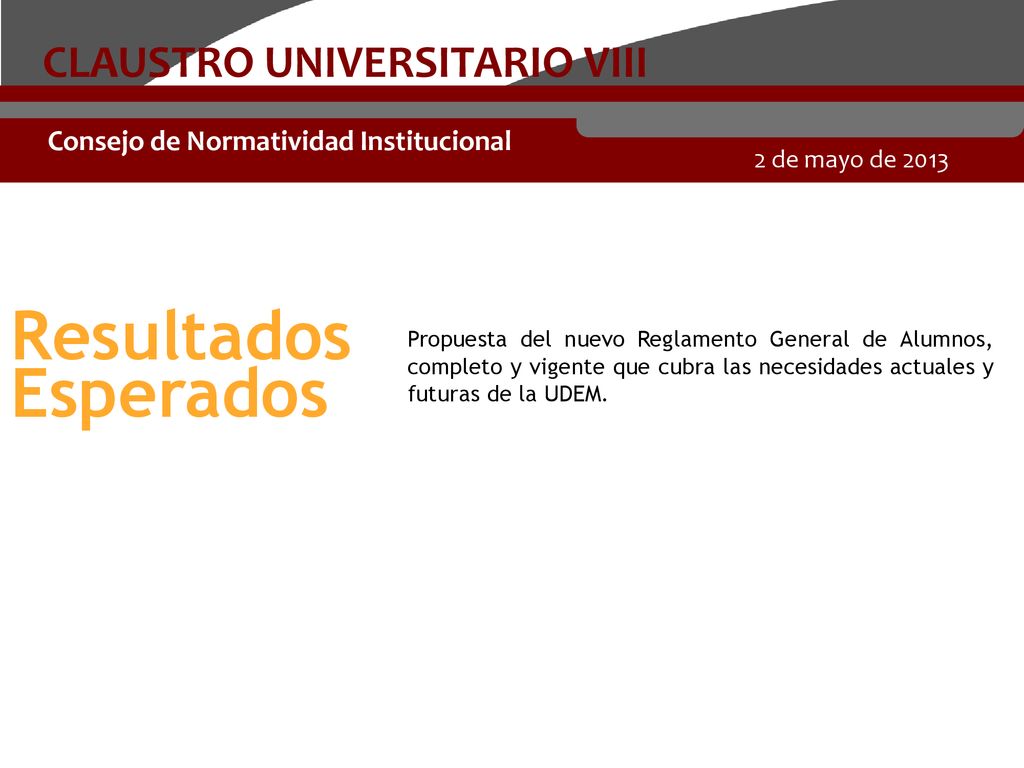 CLAUSTRO UNIVERSITARIO VIII

Consejo de Normatividad Institucional

2 de mayo de 2013

Resultados Esperados

Propuesta del nuevo Reglamento General de Alumnos, completo y vigente que cubra las necesidades actuales y futuras de la UDEM.